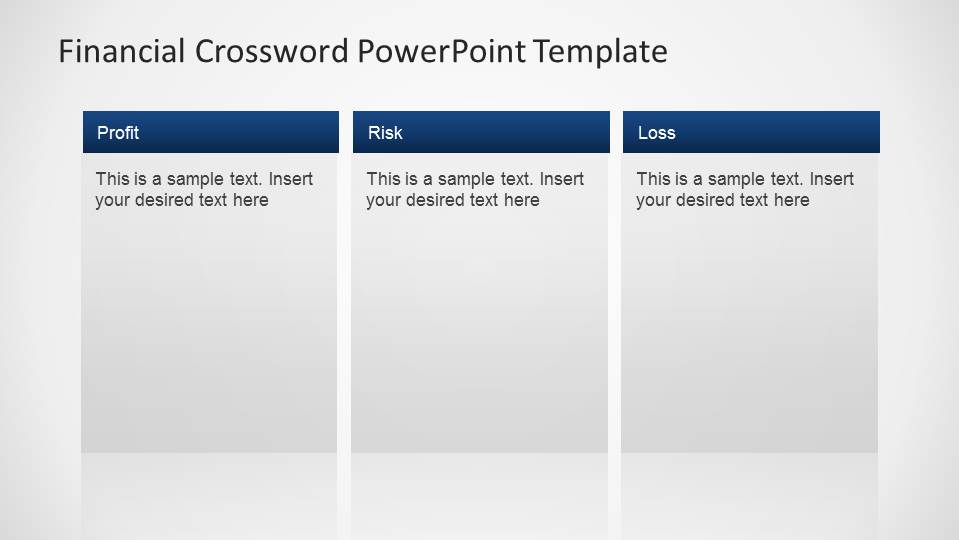 Financial Crossword PowerPoint Template

Profit

This is a sample text. Insert your desired text here

Risk

This is a sample text. Insert your desired text here

Loss

This is a sample text. Insert your desired text here